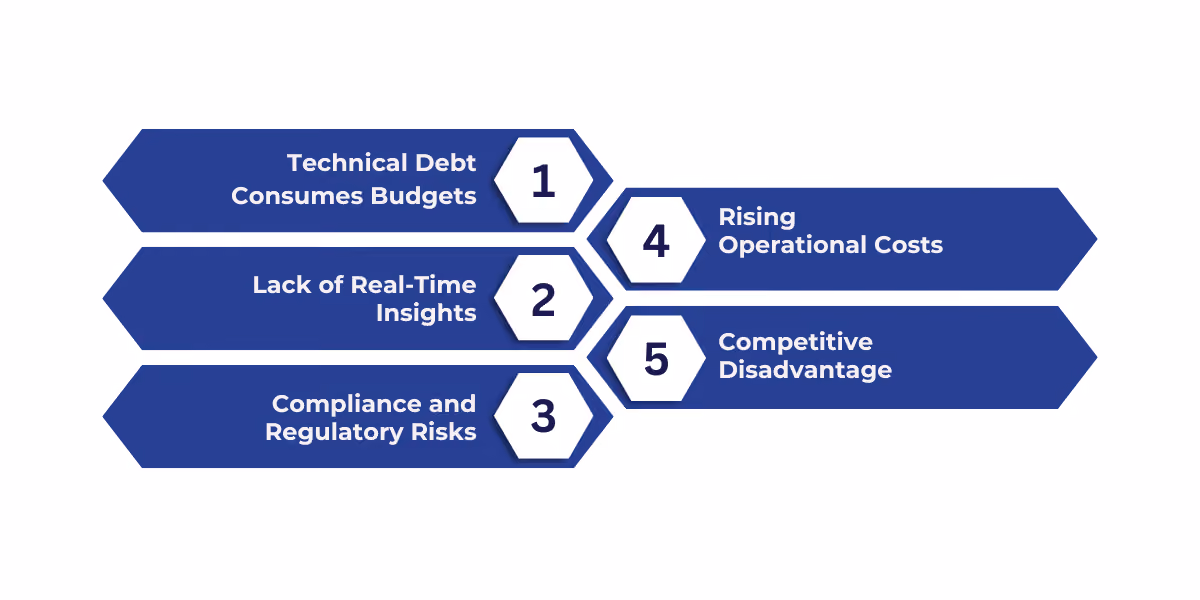 Technical Debt Consumes Budgets
1

Lack of Real-Time Insights
2

Compliance and Regulatory Risks
3

4
Rising Operational Costs

5
Competitive Disadvantage